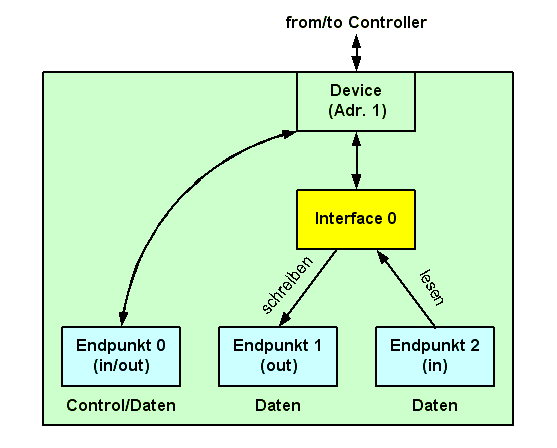 from/to Controller

Device
(Adr. 1)

Interface 0

schreiben

lesen

Endpunkt 0
(in/out)

Endpunkt 1
(out)

Endpunkt 2
(in)

Control/Daten

Daten

Daten